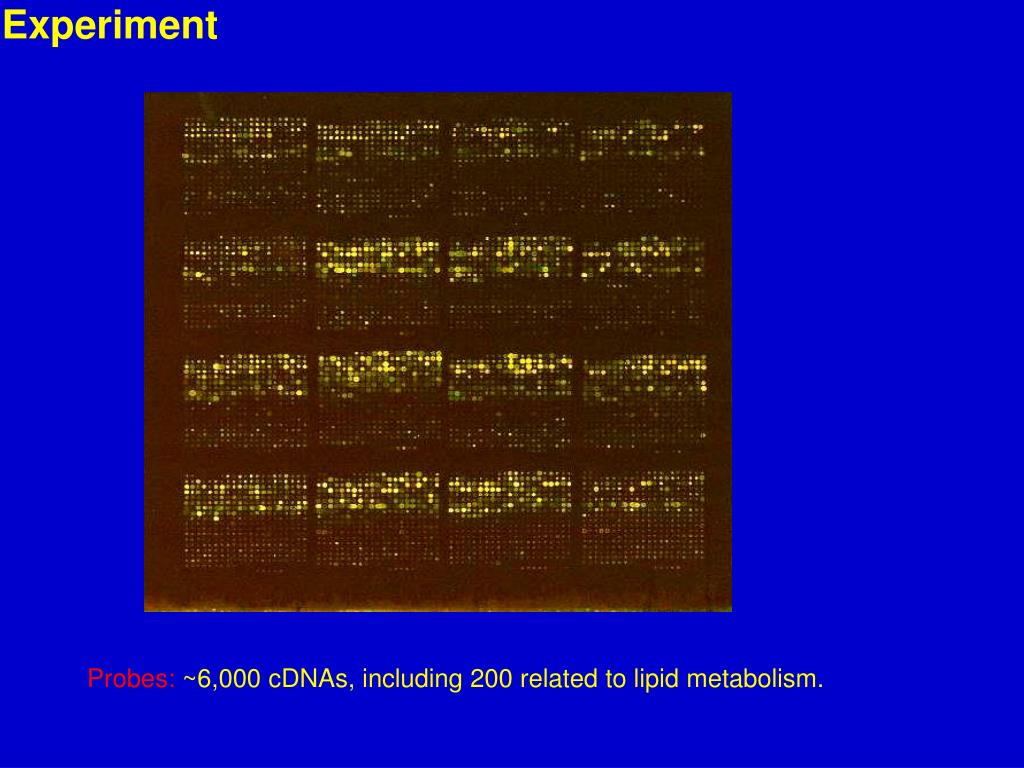 Experiment

Probes: ~6,000 cDNAs, including 200 related to lipid metabolism.